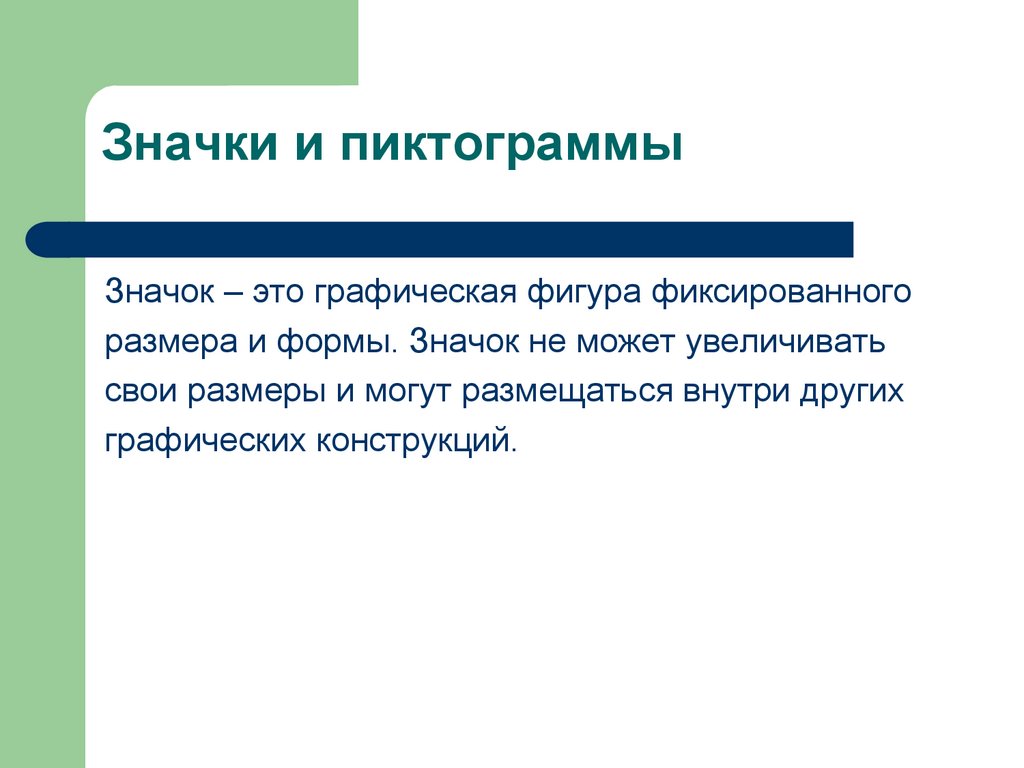 Значки и пиктограммы

Значок – это графическая фигура фиксированного размера и формы. Значок не может увеличивать свои размеры и могут размещаться внутри других графических конструкций.